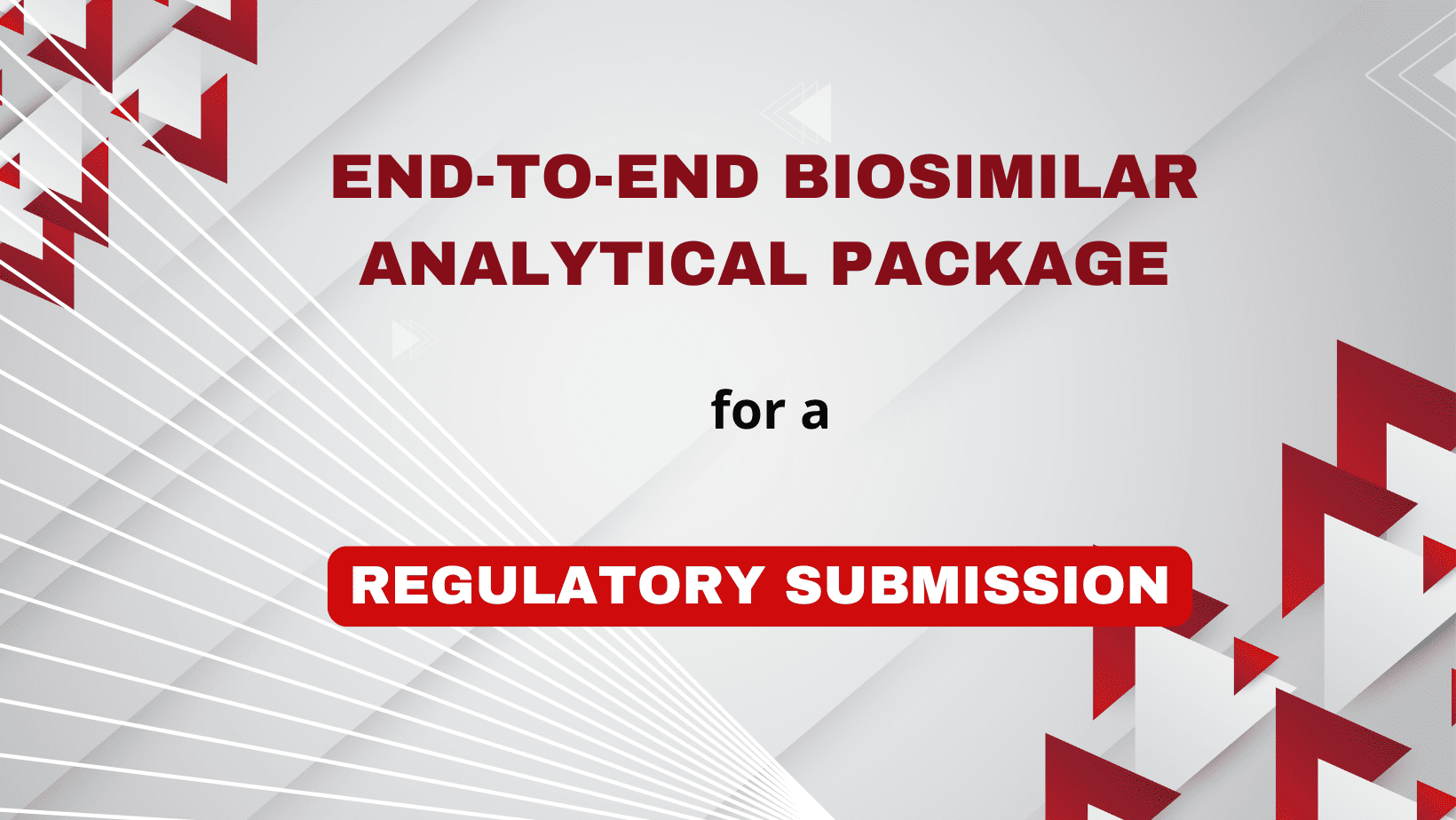 END-TO-END BIOSIMILAR ANALYTICAL PACKAGE

for a

REGULATORY SUBMISSION